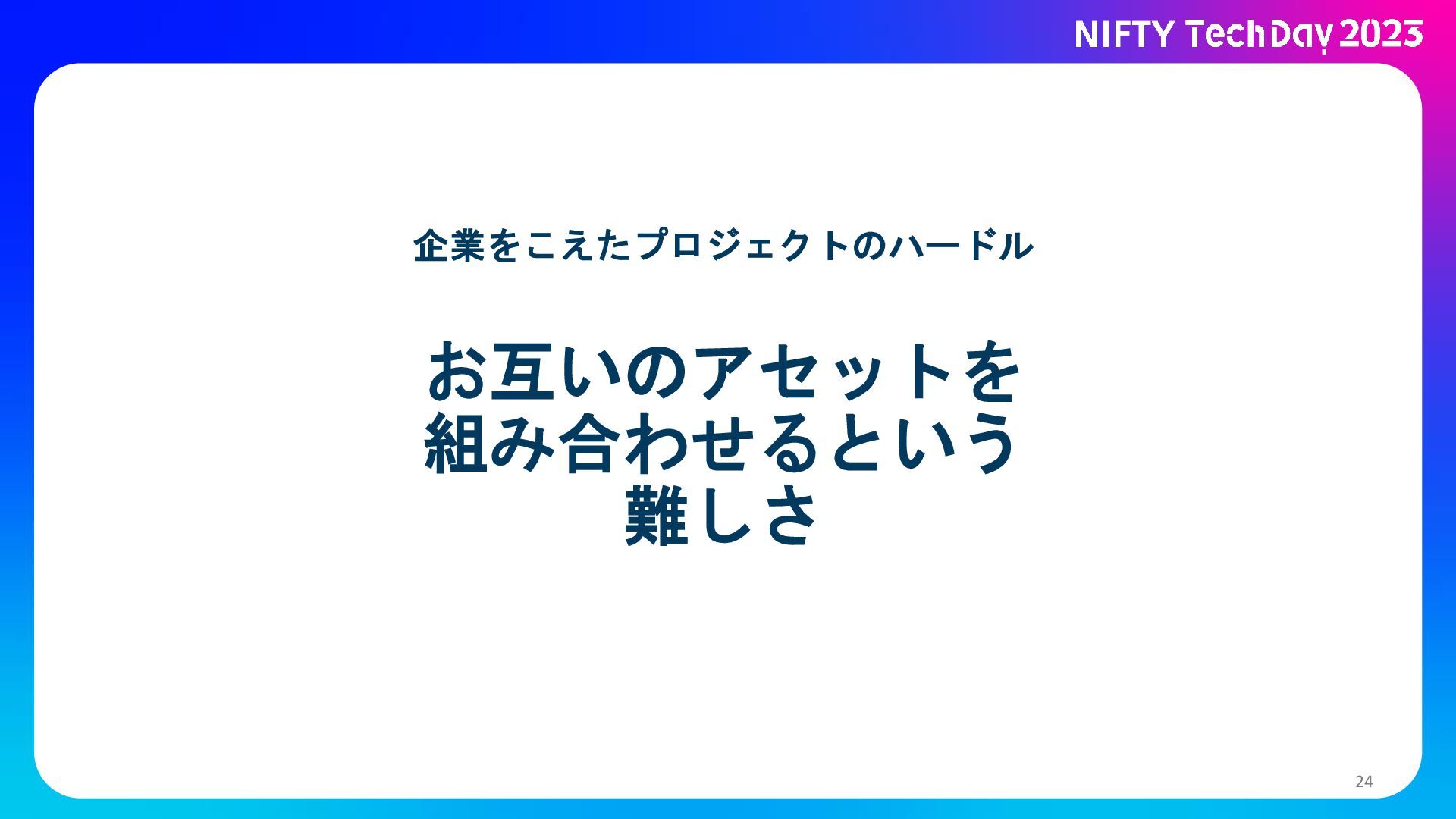 NIFTY TechDay 2023

企業をこえたプロジェクトのハードル

お互いのアセットを
組み合わせるという
難しさ

24